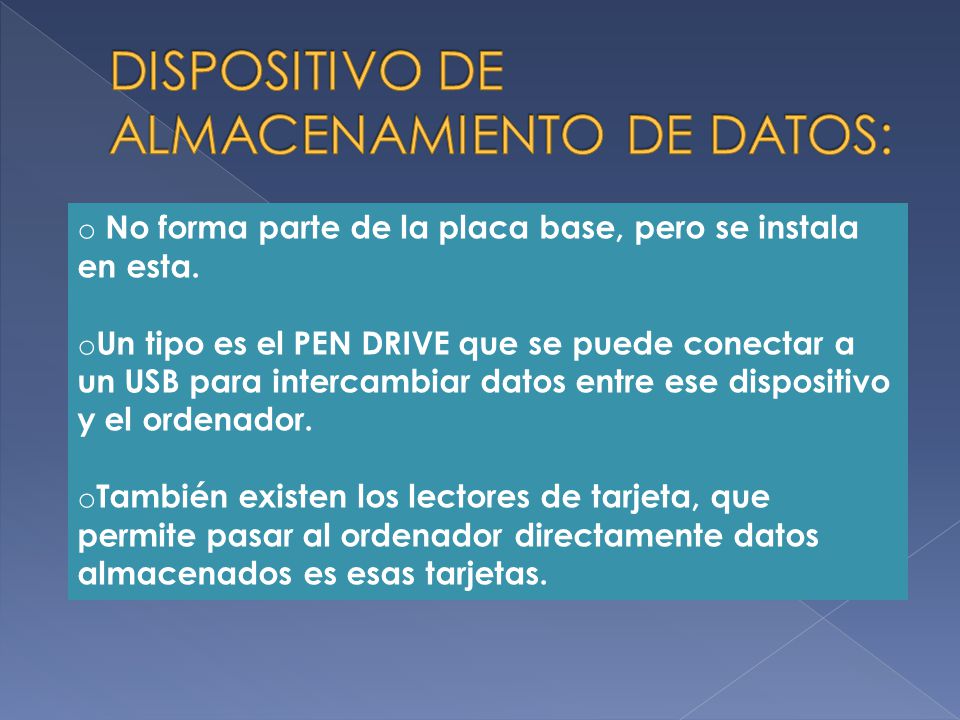 DISPOSITIVO DE ALMACENAMIENTO DE DATOS:

o No forma parte de la placa base, pero se instala en esta.

oUn tipo es el PEN DRIVE que se puede conectar a un USB para intercambiar datos entre ese dispositivo y el ordenador.

oTambién existen los lectores de tarjeta, que permite pasar al ordenador directamente datos almacenados es esas tarjetas.